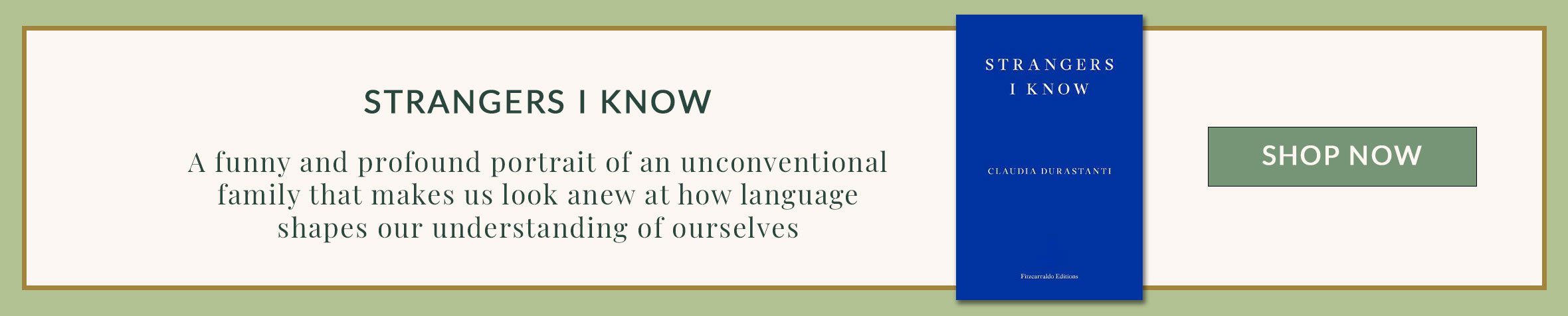 STRANGERS I KNOW

A funny and profound portrait of an unconventional family that makes us look anew at how language shapes our understanding of ourselves

STRANGERS
I KNOW

CLAUDIA DURASTANTI

Fitzcarraldo Editions

SHOP NOW